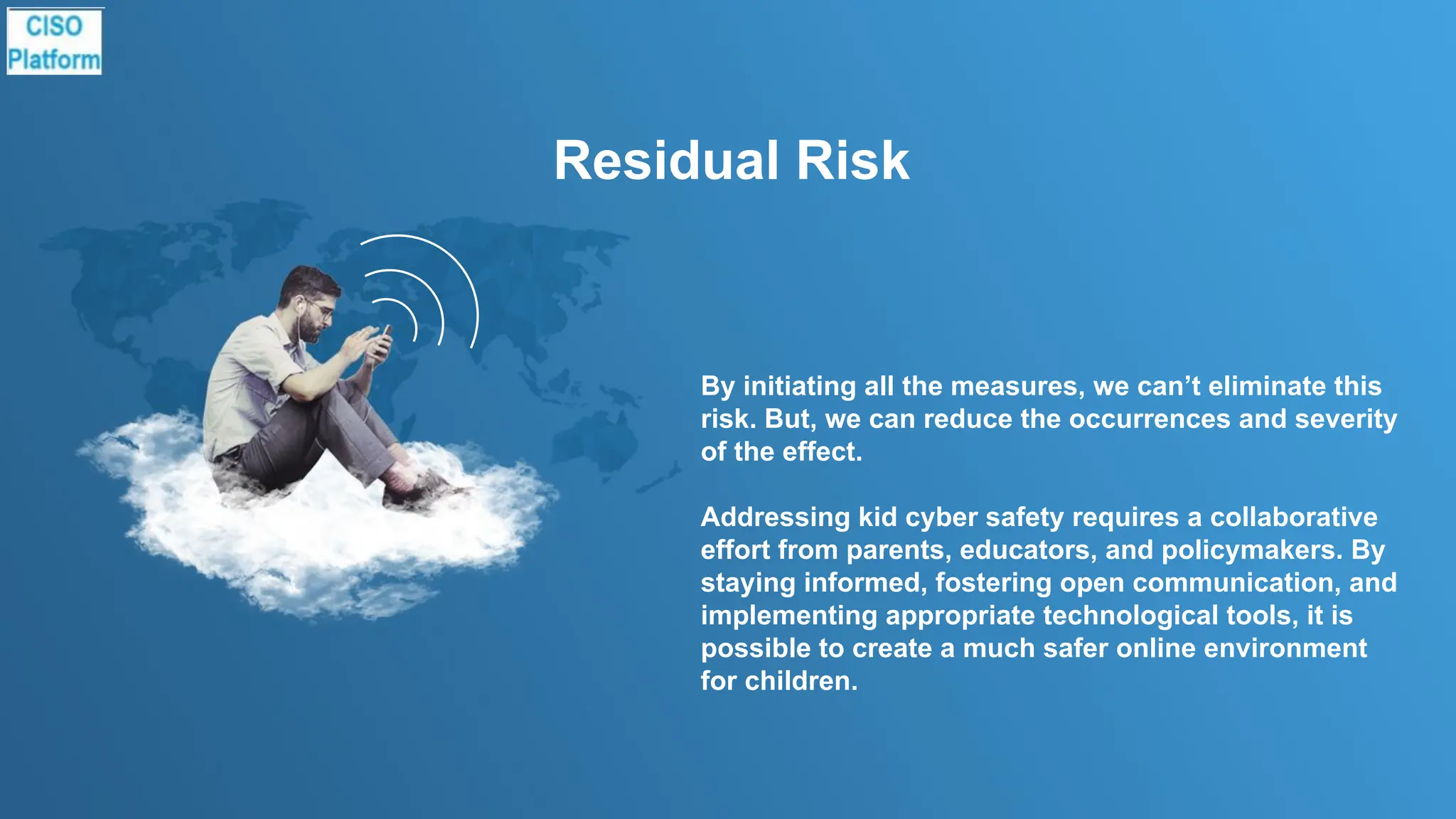 CISO Platform

Residual Risk

By initiating all the measures, we can’t eliminate this risk. But, we can reduce the occurrences and severity of the effect.

Addressing kid cyber safety requires a collaborative effort from parents, educators, and policymakers. By staying informed, fostering open communication, and implementing appropriate technological tools, it is possible to create a much safer online environment for children.